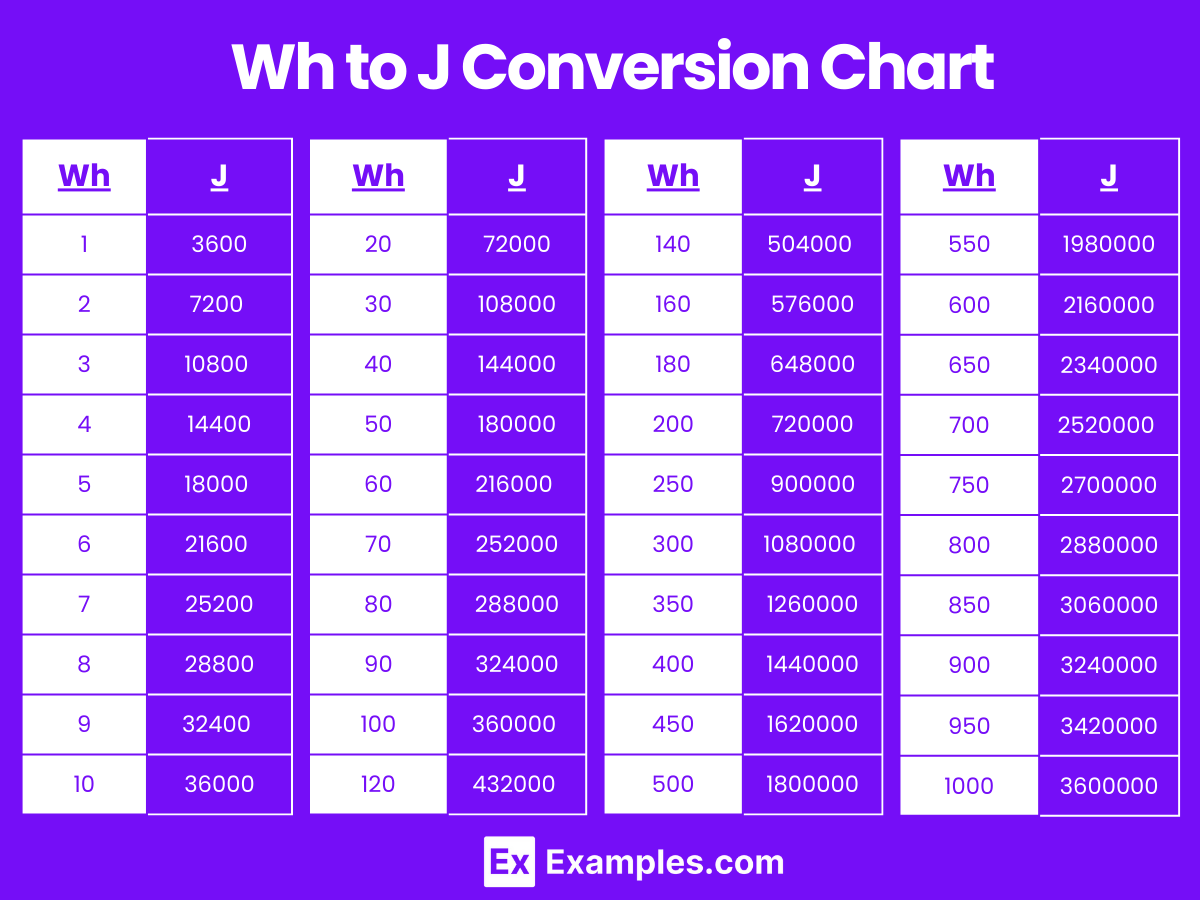 Wh to J Conversion Chart

| Wh | J |
|---|---|
| 1 | 3600 |
| 2 | 7200 |
| 3 | 10800 |
| 4 | 14400 |
| 5 | 18000 |
| 6 | 21600 |
| 7 | 25200 |
| 8 | 28800 |
| 9 | 32400 |
| 10 | 36000 |

| Wh | J |
|---|---|
| 20 | 72000 |
| 30 | 108000 |
| 40 | 144000 |
| 50 | 180000 |
| 60 | 216000 |
| 70 | 252000 |
| 80 | 288000 |
| 90 | 324000 |
| 100 | 360000 |
| 120 | 432000 |

| Wh | J |
|---|---|
| 140 | 504000 |
| 160 | 576000 |
| 180 | 648000 |
| 200 | 720000 |
| 250 | 900000 |
| 300 | 1080000 |
| 350 | 1260000 |
| 400 | 1440000 |
| 450 | 1620000 |
| 500 | 1800000 |

| Wh | J |
|---|---|
| 550 | 1980000 |
| 600 | 2160000 |
| 650 | 2340000 |
| 700 | 2520000 |
| 750 | 2700000 |
| 800 | 2880000 |
| 850 | 3060000 |
| 900 | 3240000 |
| 950 | 3420000 |
| 1000 | 3600000 |

Ex Examples.com